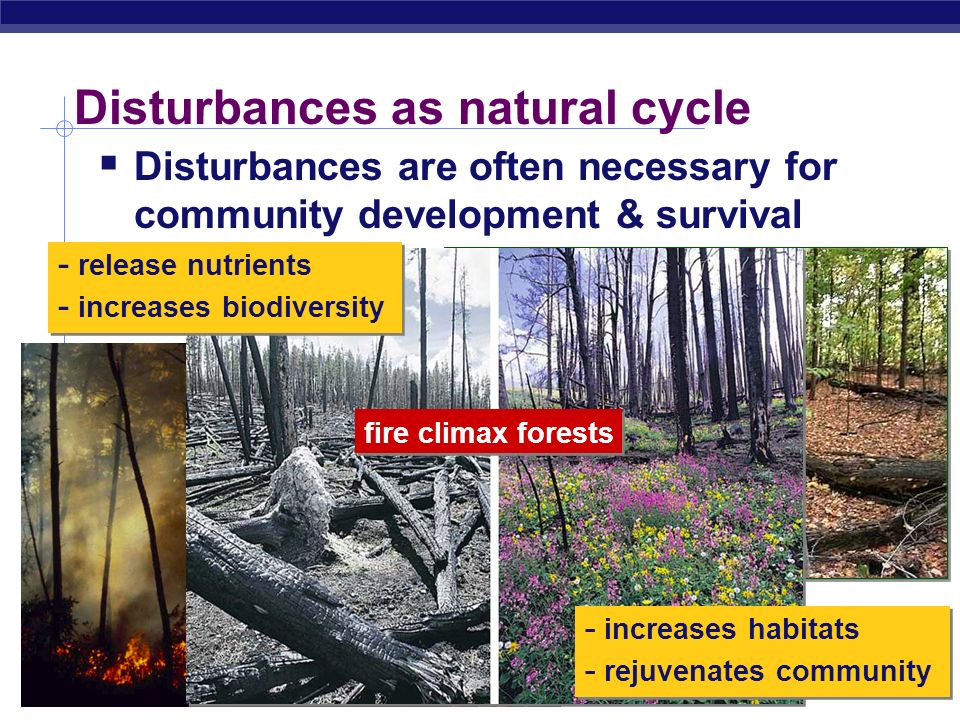 Disturbances as natural cycle

▪ Disturbances are often necessary for community development & survival

- release nutrients
- increases biodiversity

fire climax forests

- increases habitats
- rejuvenates community